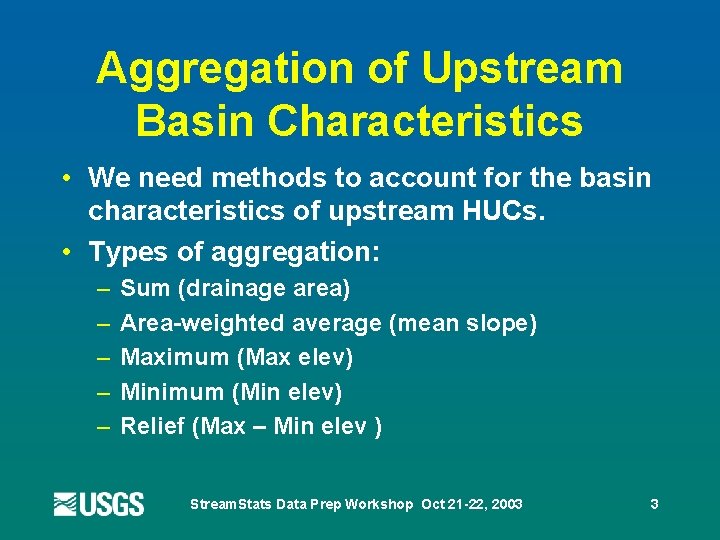 Aggregation of Upstream Basin Characteristics

• We need methods to account for the basin characteristics of upstream HUCs.

• Types of aggregation:

– Sum (drainage area)

– Area-weighted average (mean slope)

– Maximum (Max elev)

– Minimum (Min elev)

– Relief (Max – Min elev )

USGS

StreamStats Data Prep Workshop Oct 21-22, 2003

3